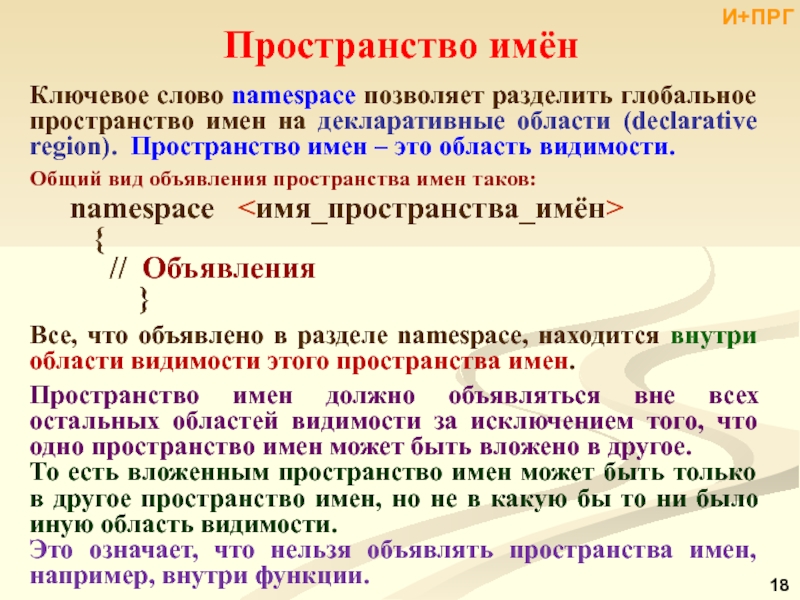 И+ПРГ

Пространство имён

Ключевое слово namespace позволяет разделить глобальное пространство имен на декларативные области (declarative region). Пространство имен – это область видимости.

Общий вид объявления пространства имен таков:

namespace <имя_пространства_имён>
{
// Объявления
}

Все, что объявлено в разделе namespace, находится внутри области видимости этого пространства имен.

Пространство имен должно объявляться вне всех остальных областей видимости за исключением того, что одно пространство имен может быть вложено в другое.
То есть вложенным пространство имен может быть только в другое пространство имен, но не в какую бы то ни было иную область видимости.
Это означает, что нельзя объявлять пространства имен, например, внутри функции.

18